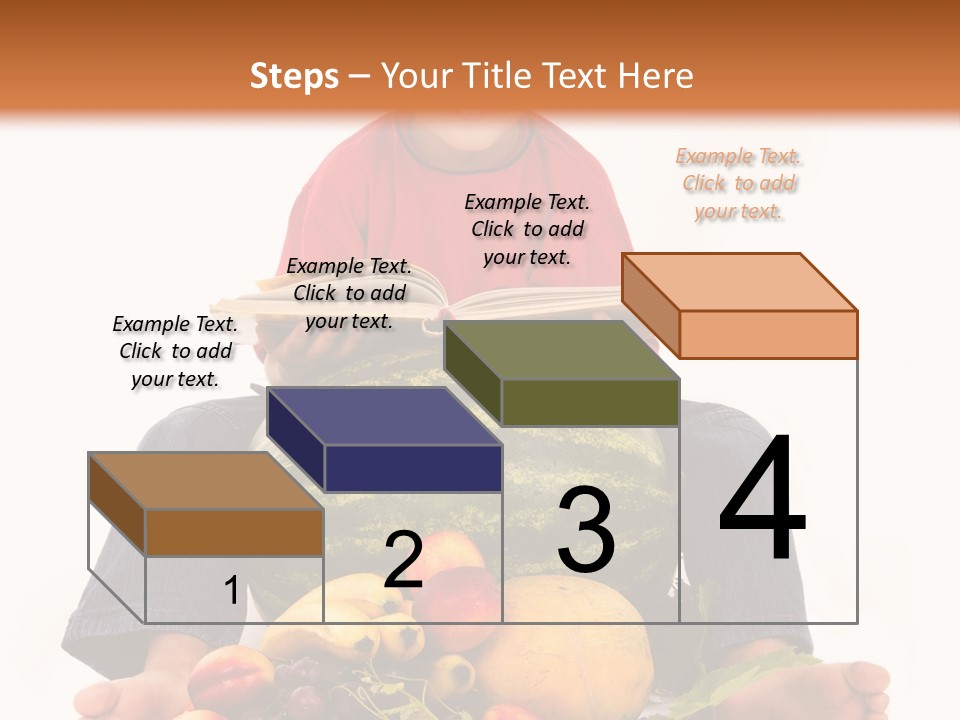 Steps – Your Title Text Here

Example Text. Click to add your text.

Example Text. Click to add your text.

Example Text. Click to add your text.

Example Text. Click to add your text.

1

2

3

4